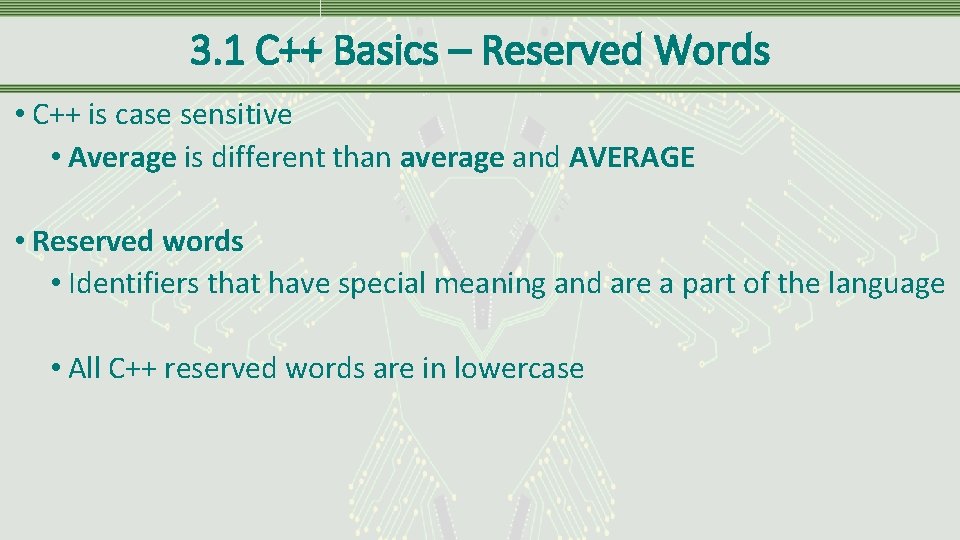 3.1 C++ Basics – Reserved Words

• C++ is case sensitive

• Average is different than average and AVERAGE

• Reserved words

• Identifiers that have special meaning and are a part of the language

• All C++ reserved words are in lowercase